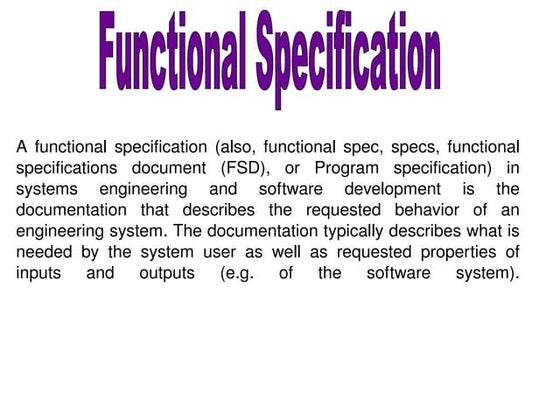 Functional Specification

A functional specification (also, functional spec, specs, functional specifications document (FSD), or Program specification) in systems engineering and software development is the documentation that describes the requested behavior of an engineering system. The documentation typically describes what is needed by the system user as well as requested properties of inputs and outputs (e.g. of the software system).